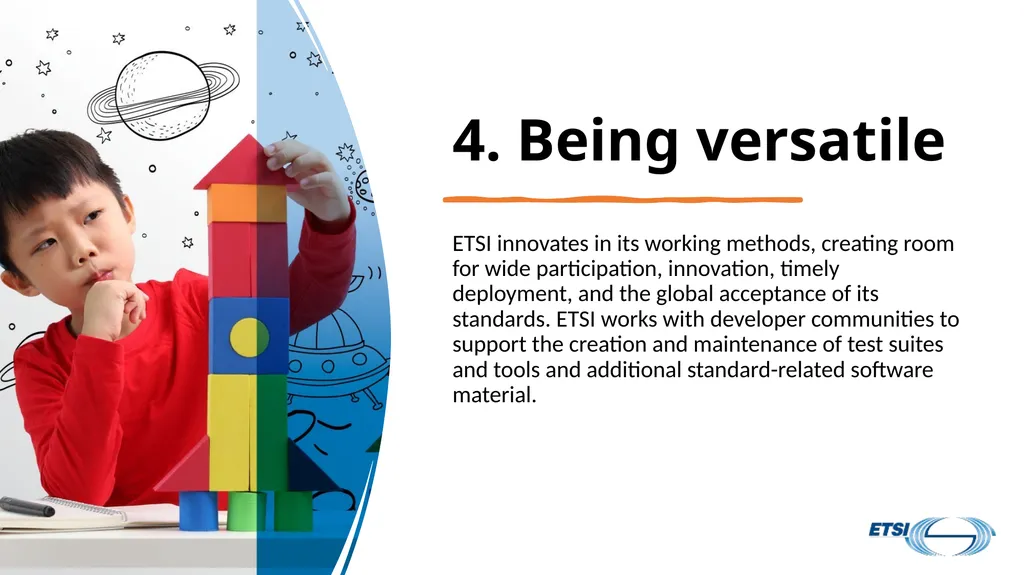 4. Being versatile

ETSI innovates in its working methods, creating room for wide participation, innovation, timely deployment, and the global acceptance of its standards. ETSI works with developer communities to support the creation and maintenance of test suites and tools and additional standard-related software material.

ETSI